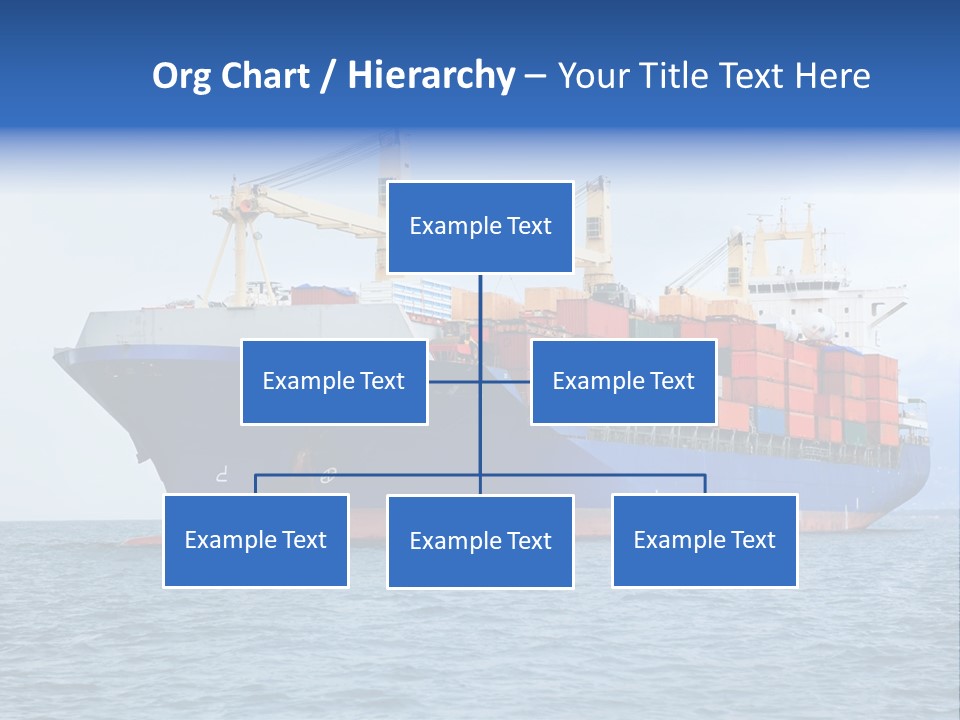 Org Chart / Hierarchy – Your Title Text Here

Example Text

Example Text

Example Text

Example Text

Example Text

Example Text